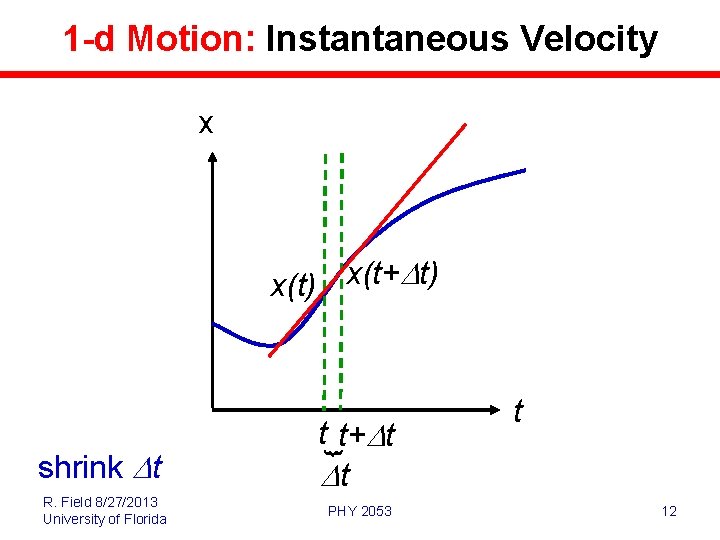 1-d Motion: Instantaneous Velocity

x

$x(t)$

$x(t+\Delta t)$

$t$

$t$ $t+\Delta t$

$\Delta t$

shrink $\Delta t$

R. Field 8/27/2013
University of Florida

PHY 2053

12